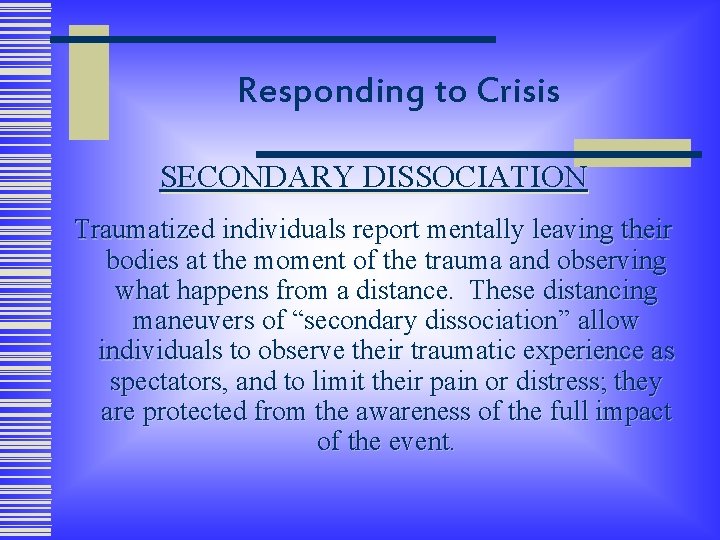 Responding to Crisis

SECONDARY DISSOCIATION

Traumatized individuals report mentally leaving their bodies at the moment of the trauma and observing what happens from a distance. These distancing maneuvers of “secondary dissociation” allow individuals to observe their traumatic experience as spectators, and to limit their pain or distress; they are protected from the awareness of the full impact of the event.